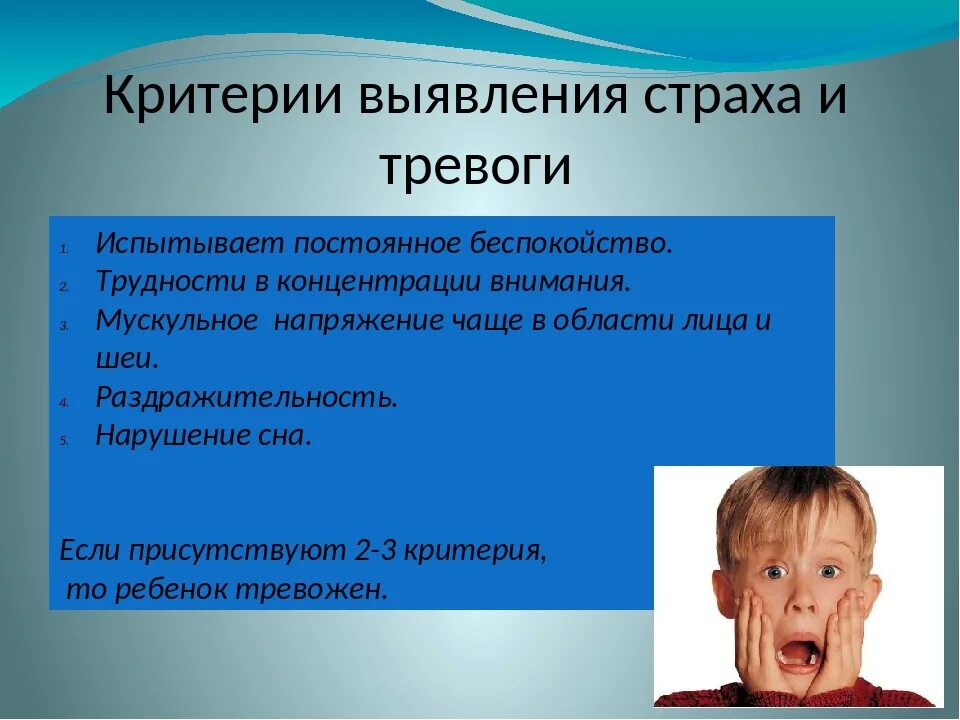 Критерии выявления страха и тревоги

1. Испытывает постоянное беспокойство.
2. Трудности в концентрации внимания.
3. Мускульное напряжение чаще в области лица и шеи.
4. Раздражительность.
5. Нарушение сна.

Если присутствуют 2-3 критерия, то ребенок тревожен.